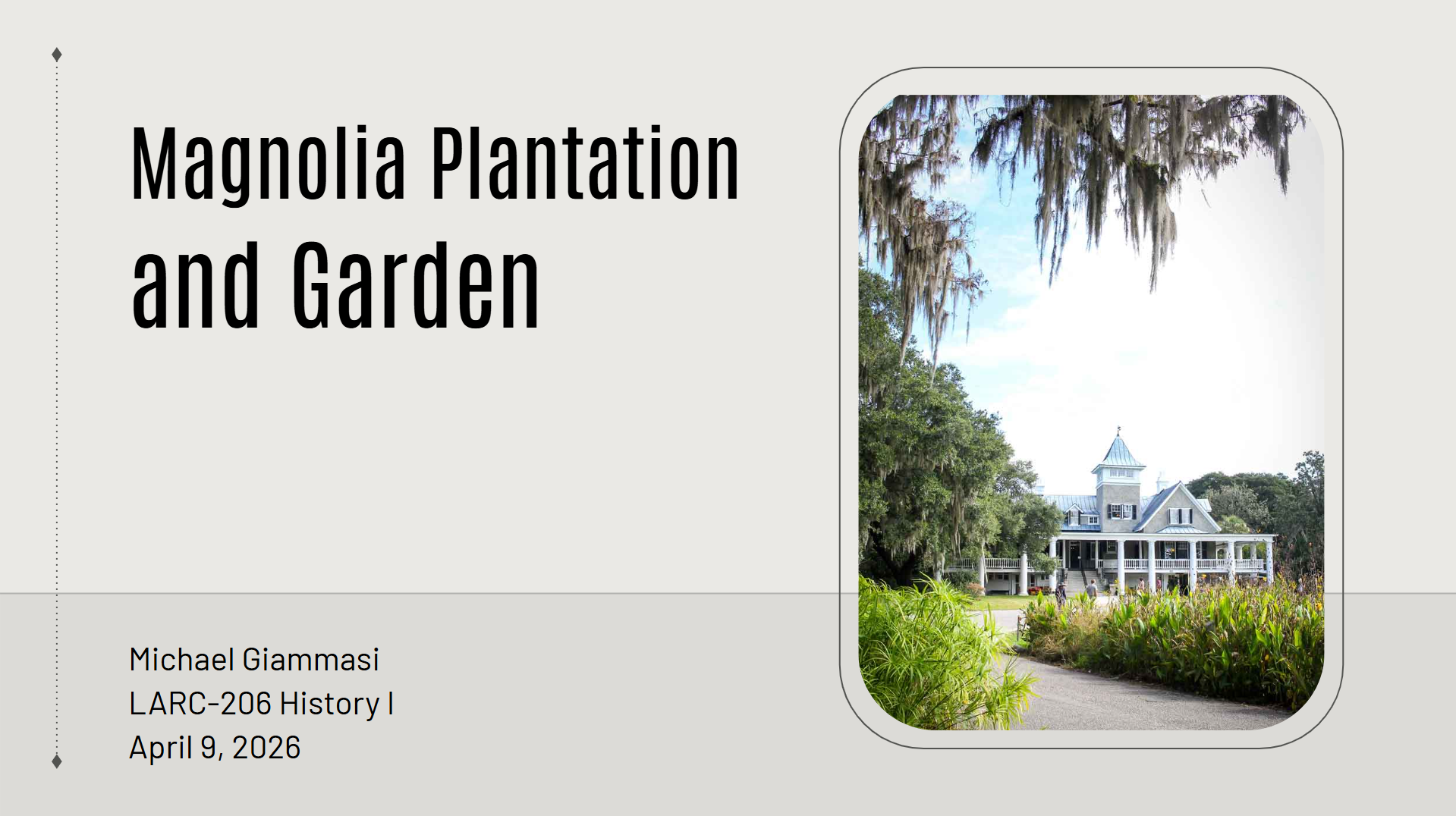 Magnolia Plantation and Garden

Michael Giammasi
LARC-206 History I
April 9, 2026